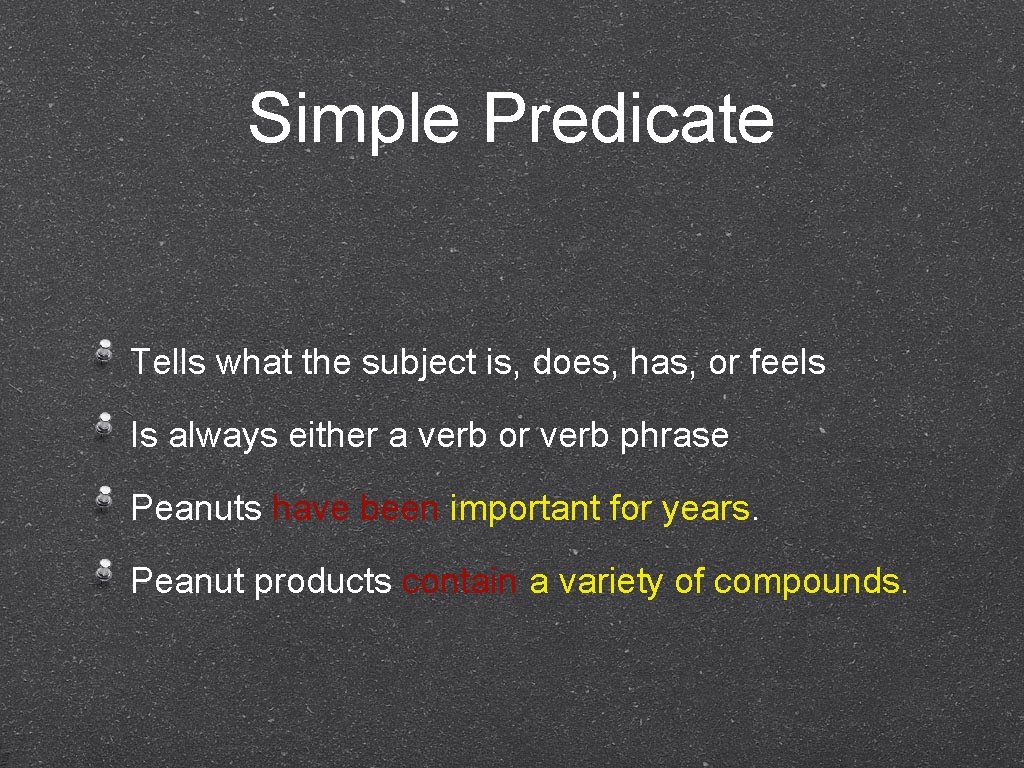 Simple Predicate

Tells what the subject is, does, has, or feels

Is always either a verb or verb phrase

Peanuts have been important for years.

Peanut products contain a variety of compounds.